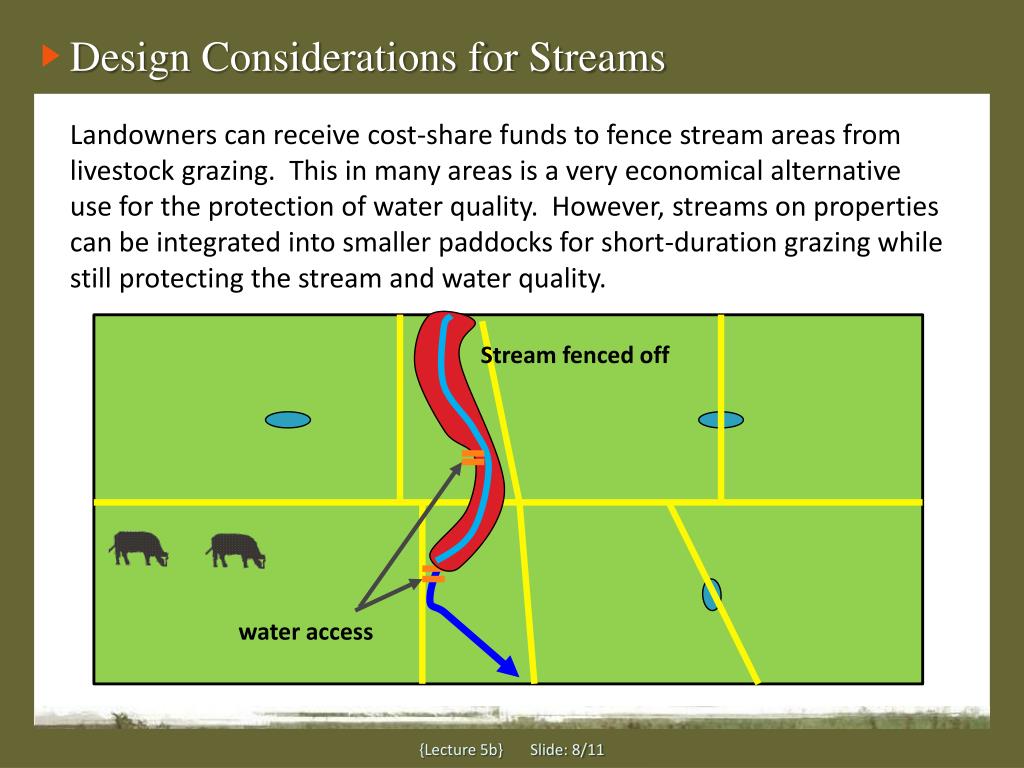 Design Considerations for Streams

Landowners can receive cost-share funds to fence stream areas from livestock grazing. This in many areas is a very economical alternative use for the protection of water quality. However, streams on properties can be integrated into smaller paddocks for short-duration grazing while still protecting the stream and water quality.

Stream fenced off

water access

{Lecture 5b} Slide: 8/11